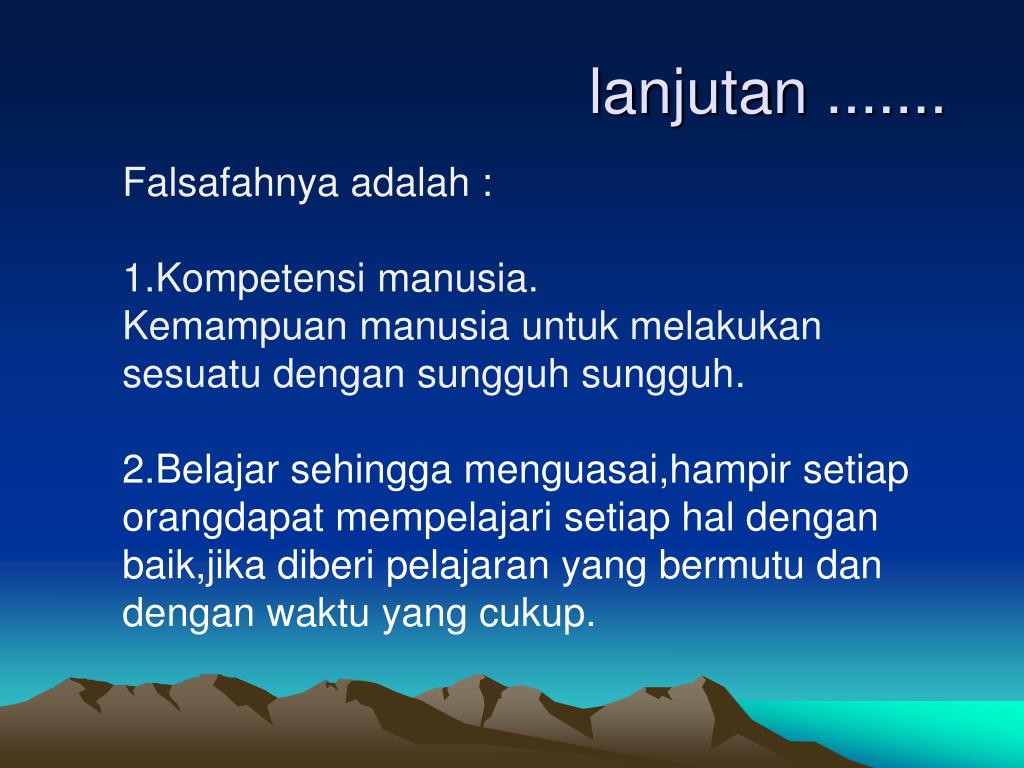 lanjutan .......

Falsafahnya adalah :

1.Kompetensi manusia.
Kemampuan manusia untuk melakukan sesuatu dengan sungguh sungguh.

2.Belajar sehingga menguasai,hampir setiap orangdapat mempelajari setiap hal dengan baik,jika diberi pelajaran yang bermutu dan dengan waktu yang cukup.